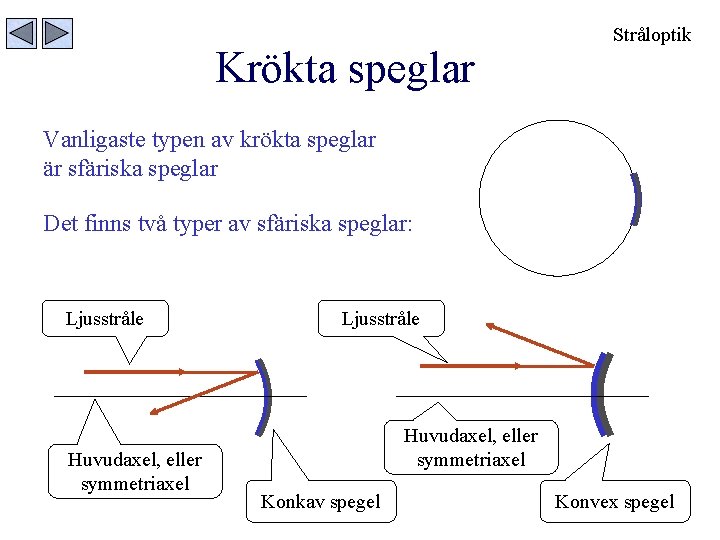 Stråloptik

Krökta speglar

Vanligaste typen av krökta speglar är sfäriska speglar

Det finns två typer av sfäriska speglar:

Ljusstråle

Huvudaxel, eller symmetriaxel

Konkav spegel

Ljusstråle

Huvudaxel, eller symmetriaxel

Konvex spegel